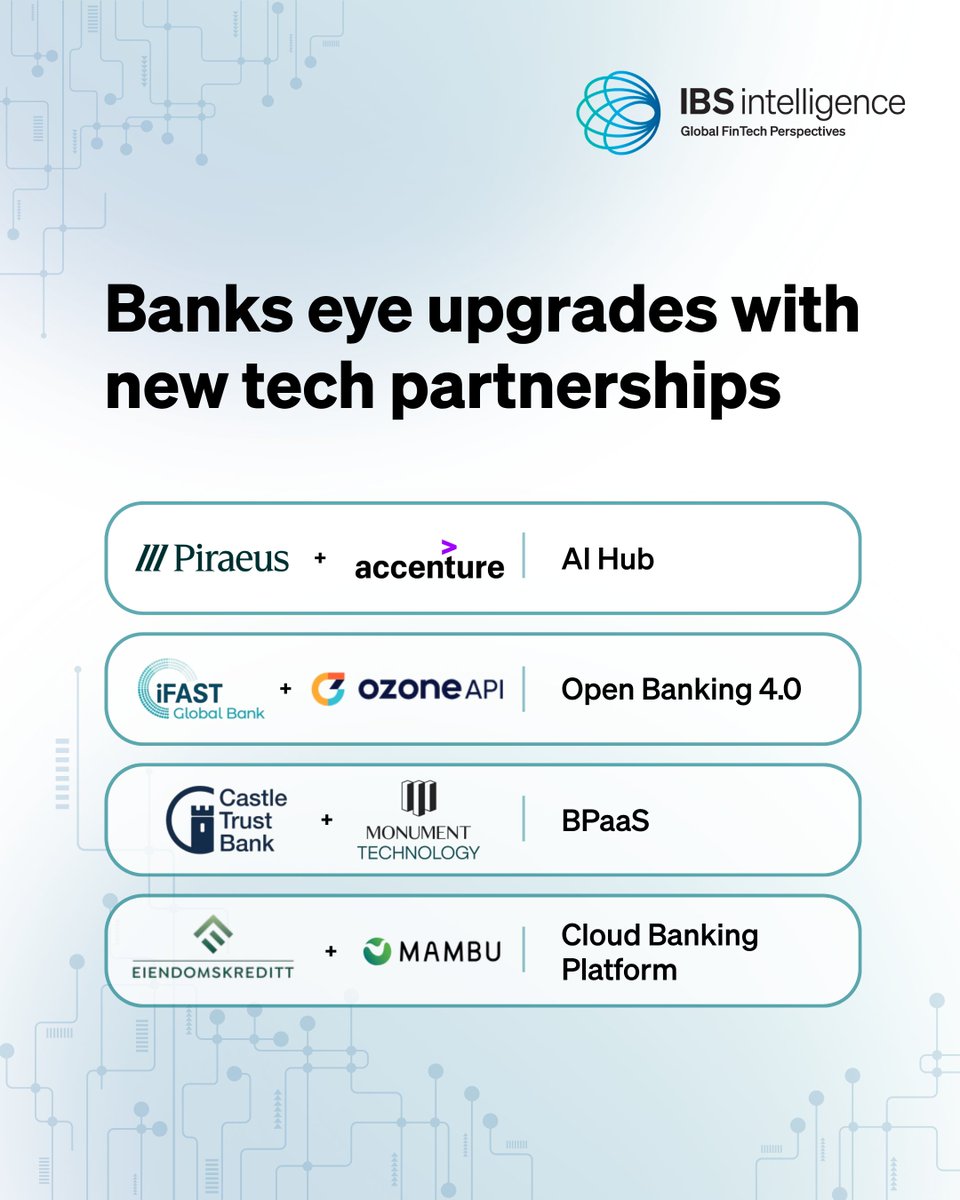 IBS intelligence
Global FinTech Perspectives

Banks eye upgrades with new tech partnerships

Piraeus + accenture | AI Hub

iFAST Global Bank + ozone API | Open Banking 4.0

Castle Trust Bank + MONUMENT TECHNOLOGY | BPaaS

EIENDOMSKREDITT + MAMBU | Cloud Banking Platform